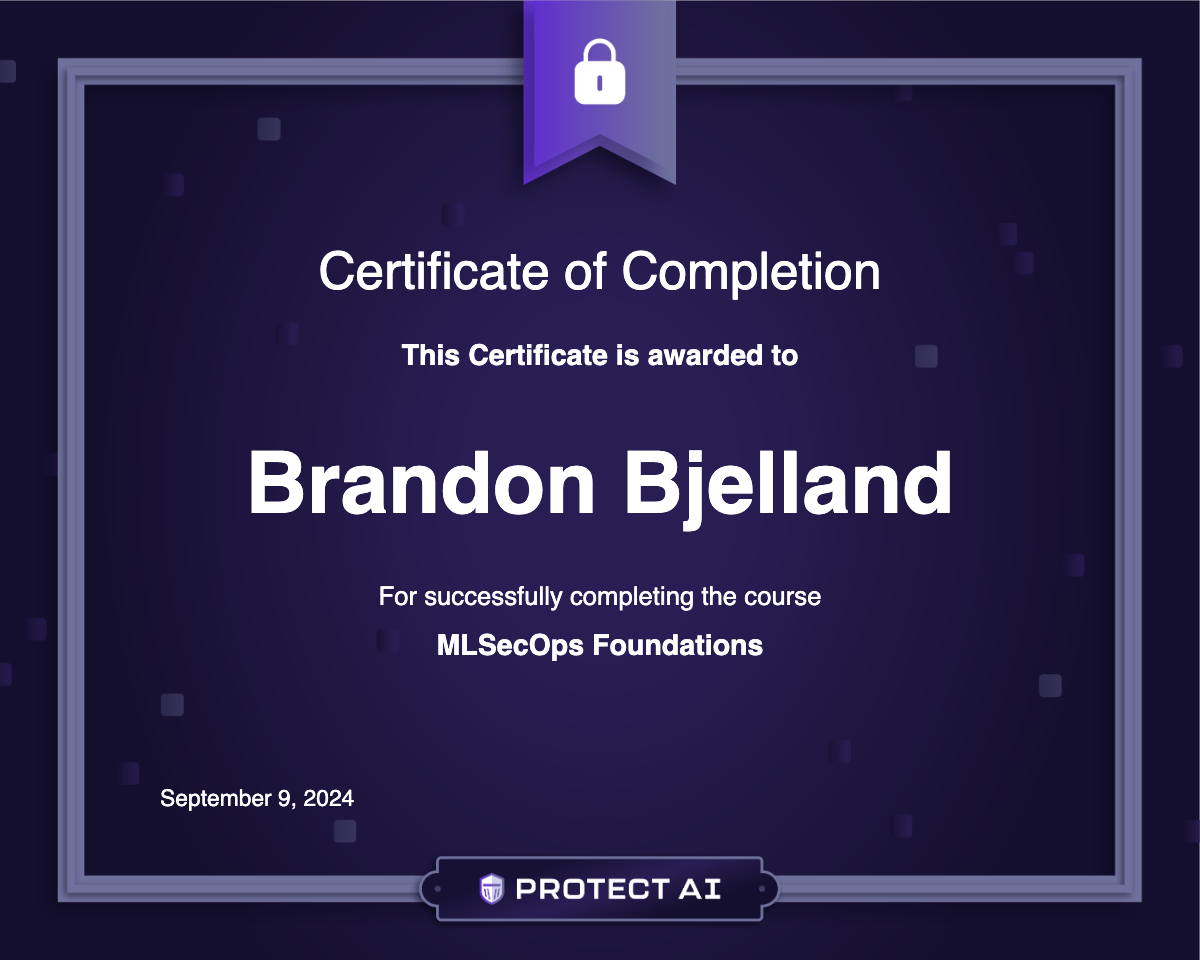 Certificate of Completion

This Certificate is awarded to

Brandon Bjelland

For successfully completing the course

MLSecOps Foundations

September 9, 2024

PROTECT AI